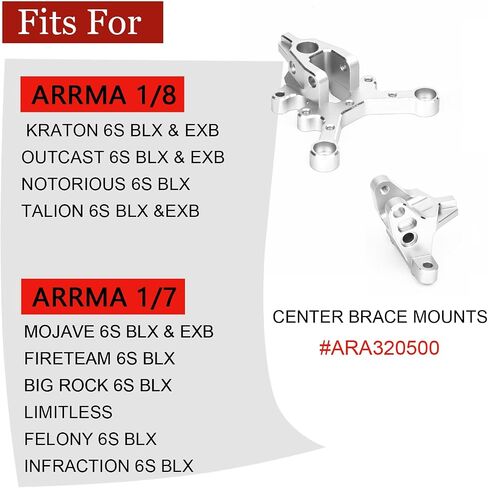 Fits For

ARRMA 1/8

KRATON 6S BLX & EXB
OUTCAST 6S BLX & EXB
NOTORIOUS 6S BLX
TALION 6S BLX &EXB

ARRMA 1/7

MOJAVE 6S BLX & EXB
FIRETEAM 6S BLX
BIG ROCK 6S BLX
LIMITLESS
FELONY 6S BLX
INFRACTION 6S BLX

CENTER BRACE MOUNTS
#ARA320500